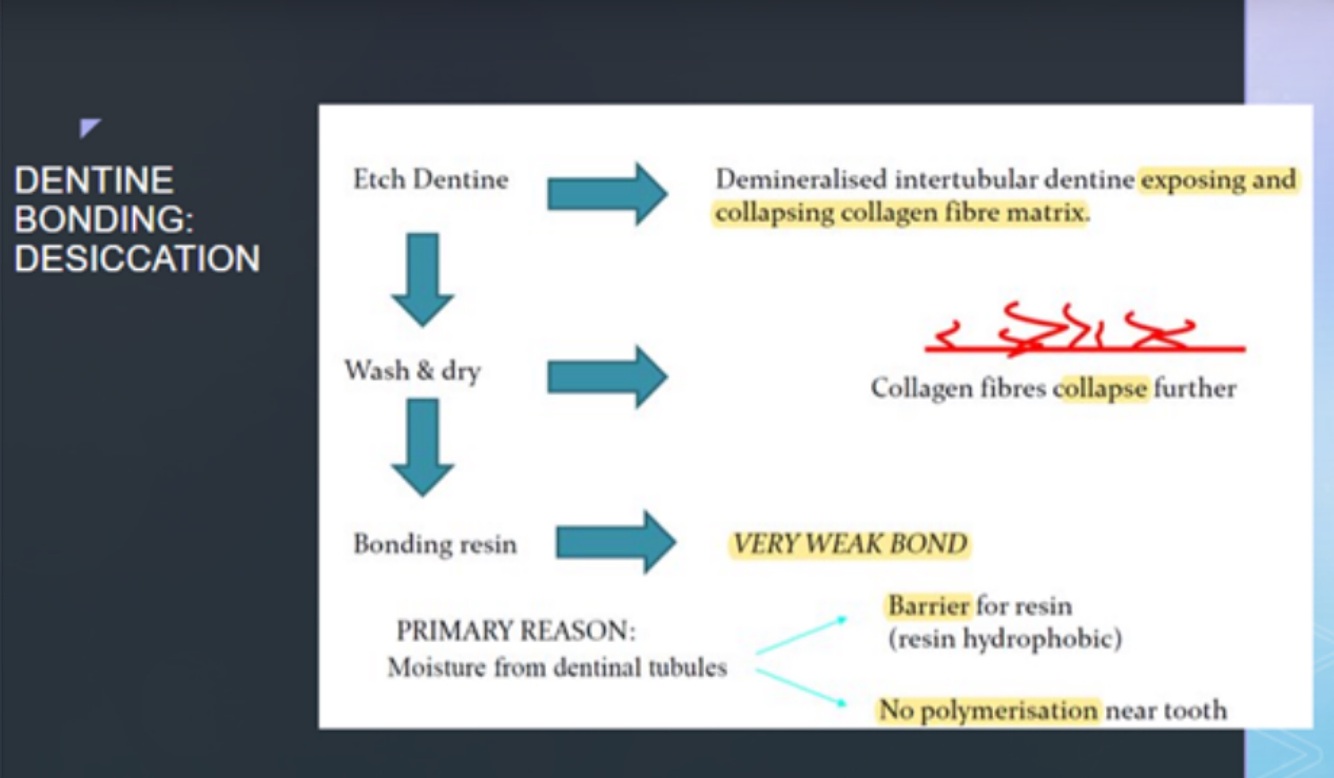 DENTINE BONDING: DESICCATION

Etch Dentine

Demineralised intertubular dentine exposing and collapsing collagen fibre matrix.

Wash & dry

Collagen fibres collapse further

Bonding resin

VERY WEAK BOND

PRIMARY REASON:
Moisture from dentinal tubules

Barrier for resin
(resin hydrophobic)

No polymerisation near tooth